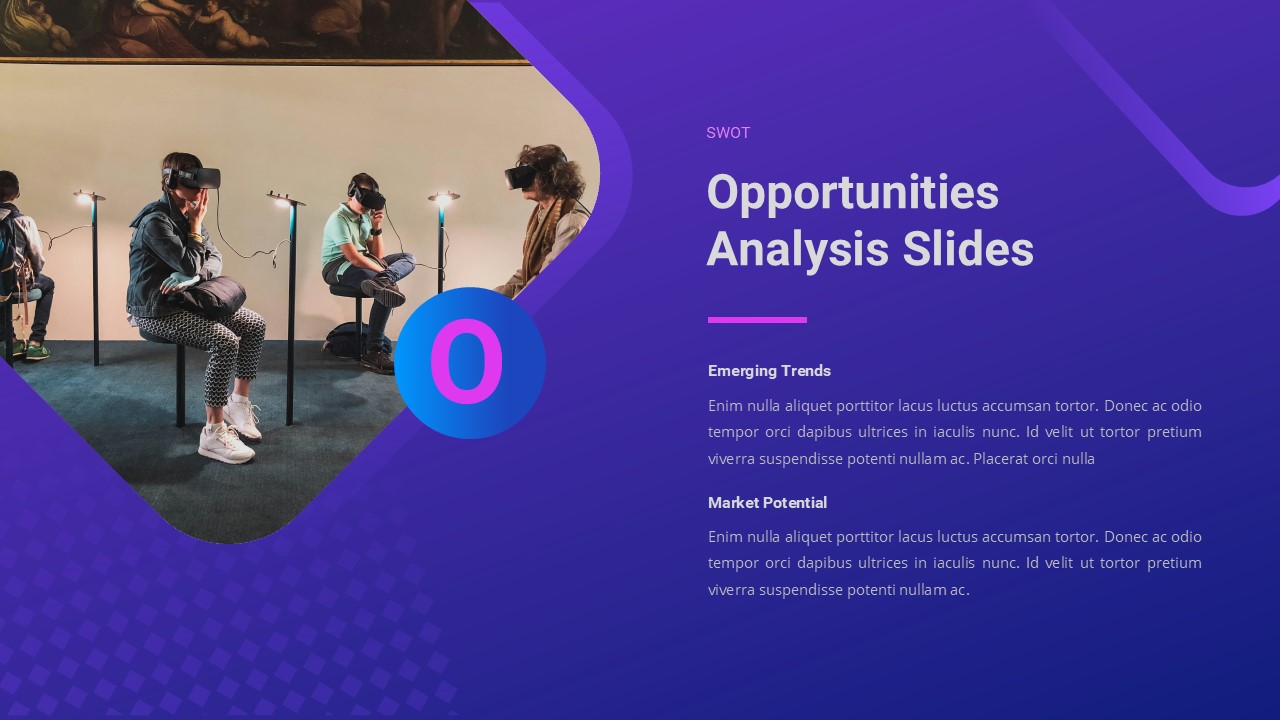 O

SWOT

Opportunities Analysis Slides

Emerging Trends

Enim nulla aliquet porttitor lacus luctus accumsan tortor. Donec ac odio tempor orci dapibus ultrices in iaculis nunc. Id velit ut tortor pretium viverra suspendisse potenti nullam ac. Placerat orci nulla

Market Potential

Enim nulla aliquet porttitor lacus luctus accumsan tortor. Donec ac odio tempor orci dapibus ultrices in iaculis nunc. Id velit ut tortor pretium viverra suspendisse potenti nullam ac.